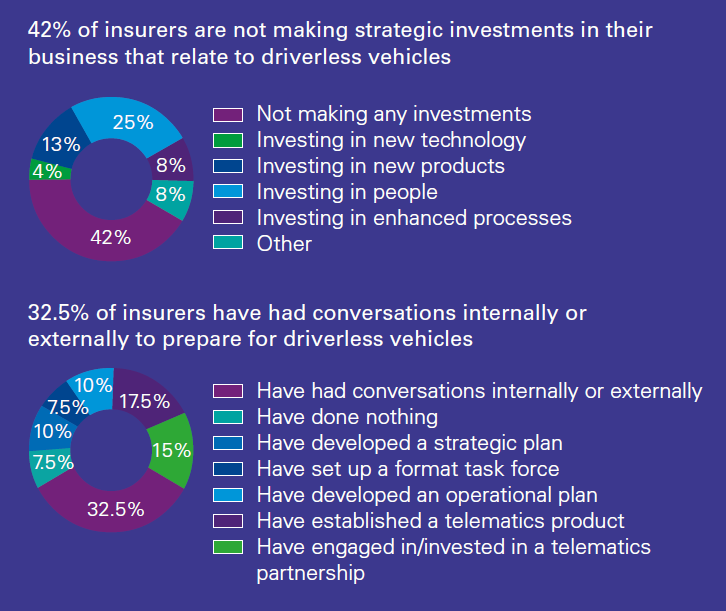 42% of insurers are not making strategic investments in their business that relate to driverless vehicles

25%
13%
4%
8%
8%
42%

Not making any investments
Investing in new technology
Investing in new products
Investing in people
Investing in enhanced processes
Other

32.5% of insurers have had conversations internally or externally to prepare for driverless vehicles

10%
7.5%
10%
7.5%
17.5%
15%
32.5%

Have had conversations internally or externally
Have done nothing
Have developed a strategic plan
Have set up a format task force
Have developed an operational plan
Have established a telematics product
Have engaged in/invested in a telematics partnership